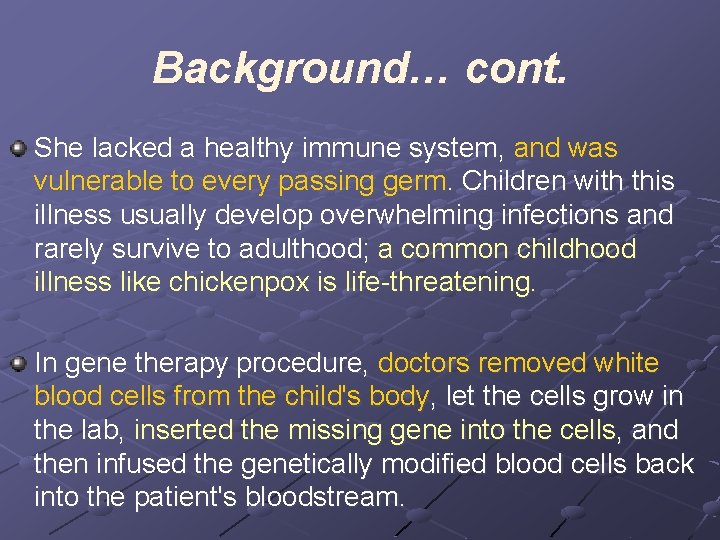 Background… cont.

She lacked a healthy immune system, and was vulnerable to every passing germ. Children with this illness usually develop overwhelming infections and rarely survive to adulthood; a common childhood illness like chickenpox is life-threatening.

In gene therapy procedure, doctors removed white blood cells from the child's body, let the cells grow in the lab, inserted the missing gene into the cells, and then infused the genetically modified blood cells back into the patient's bloodstream.